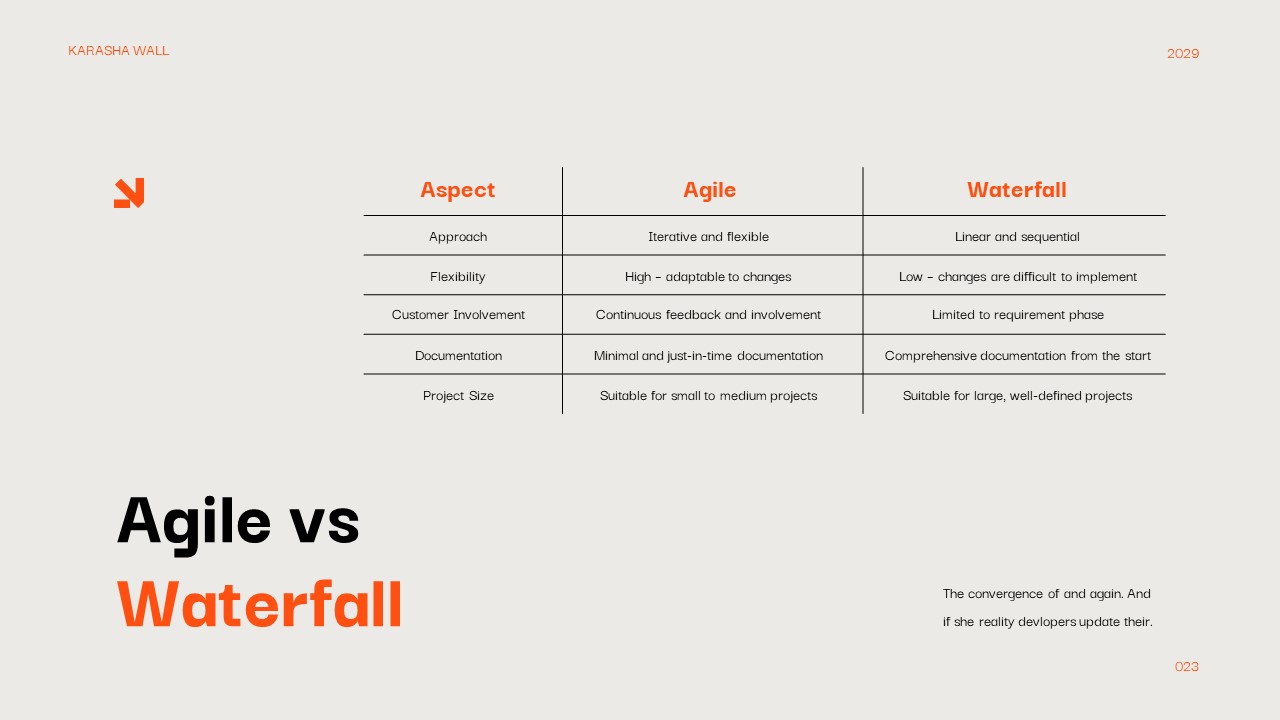 KARASHA WALL

2029

| Aspect | Agile | Waterfall |
|---|---|---|
| Approach | Iterative and flexible | Linear and sequential |
| Flexibility | High - adaptable to changes | Low - changes are difficult to implement |
| Customer Involvement | Continuous feedback and involvement | Limited to requirement phase |
| Documentation | Minimal and just-in-time documentation | Comprehensive documentation from the start |
| Project Size | Suitable for small to medium projects | Suitable for large, well-defined projects |

Agile vs
Waterfall

The convergence of and again. And if she reality devlopers update their.

023